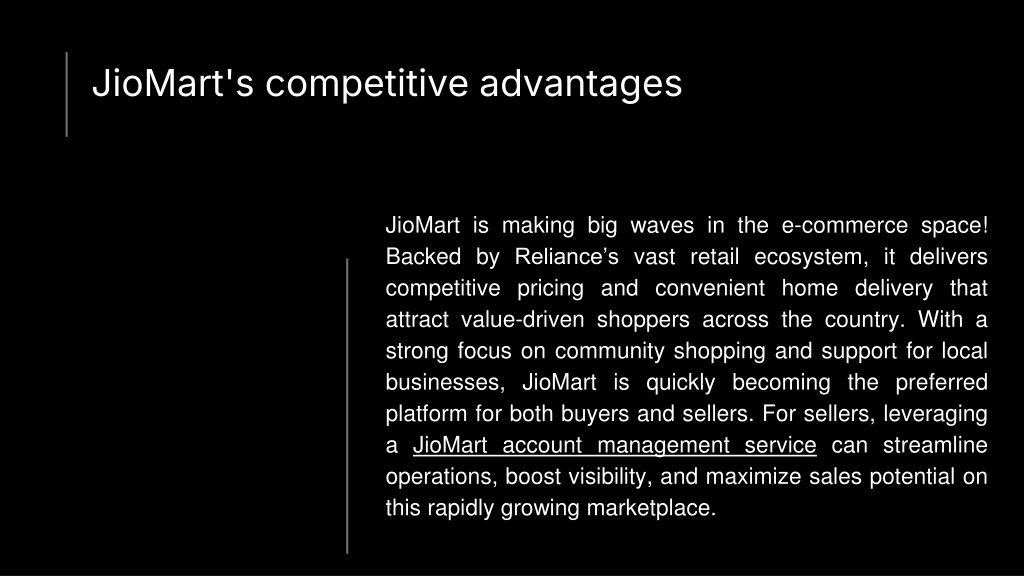 JioMart's competitive advantages

JioMart is making big waves in the e-commerce space! Backed by Reliance’s vast retail ecosystem, it delivers competitive pricing and convenient home delivery that attract value-driven shoppers across the country. With a strong focus on community shopping and support for local businesses, JioMart is quickly becoming the preferred platform for both buyers and sellers. For sellers, leveraging a JioMart account management service can streamline operations, boost visibility, and maximize sales potential on this rapidly growing marketplace.